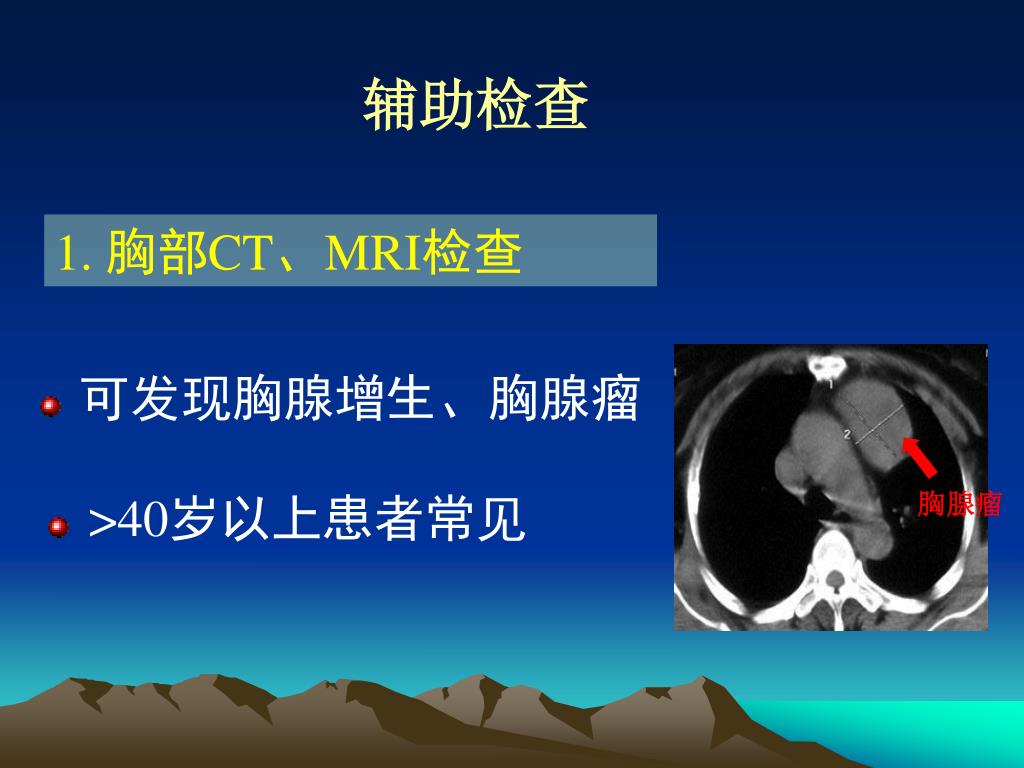 辅助检查

1. 胸部CT、MRI检查

可发现胸腺增生、胸腺瘤

>40岁以上患者常见

1

2

胸腺瘤